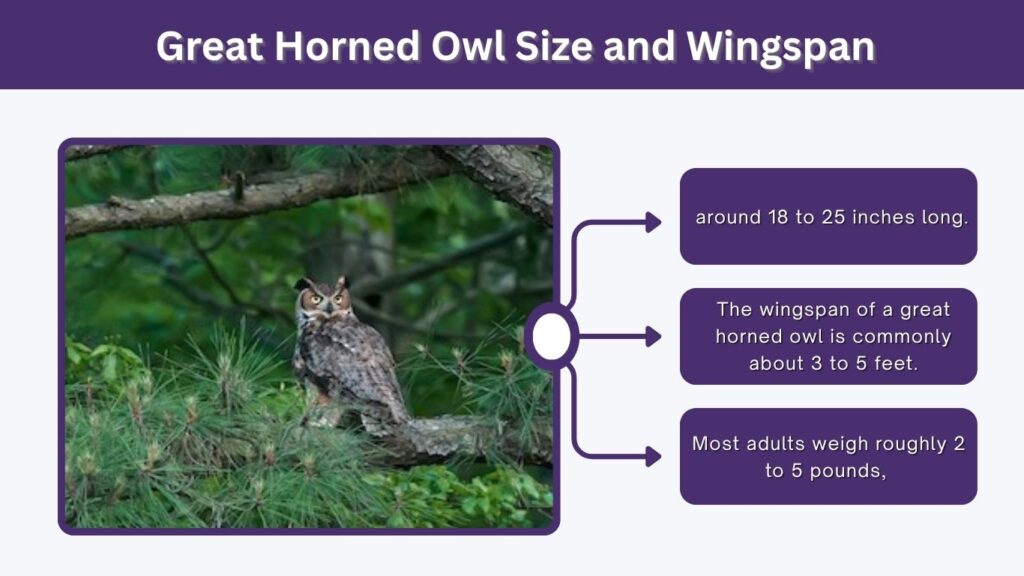 Great Horned Owl Size and Wingspan

around 18 to 25 inches long.

The wingspan of a great horned owl is commonly about 3 to 5 feet.

Most adults weigh roughly 2 to 5 pounds,